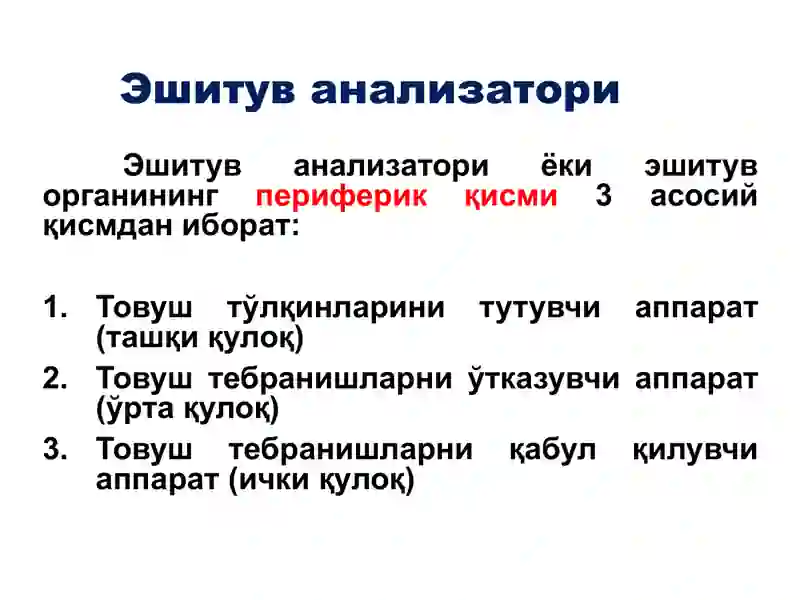 Эшитув анализатори

Эшитув анализатори ёки эшитув органининг периферик қисми 3 асосий қисмдан иборат:

1. Товуш тўлқинларини тутувчи аппарат (ташқи қулоқ)
2. Товуш тебранишларни ўтказувчи аппарат (ўрта қулоқ)
3. Товуш тебранишларни қабул қилувчи аппарат (ички қулоқ)